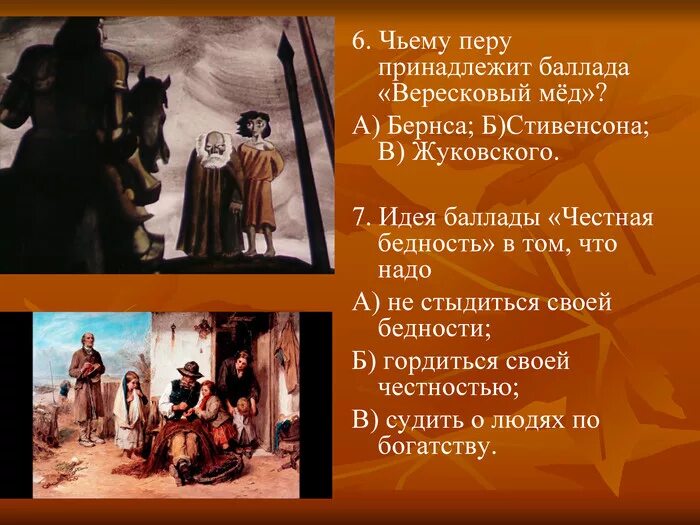 6. Чьему перу принадлежит баллада «Вересковый мёд»?

А) Бернса; Б)Стивенсона; В) Жуковского.

7. Идея баллады «Честная бедность» в том, что надо

А) не стыдиться своей бедности;

Б) гордиться своей честностью;

В) судить о людях по богатству.